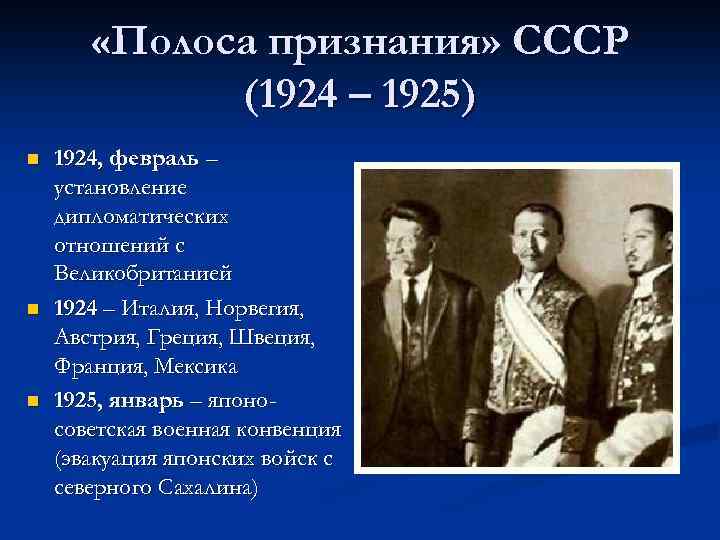 «Полоса признания» СССР (1924 – 1925)

1924, февраль – установление дипломатических отношений с Великобританией

1924 – Италия, Норвегия, Австрия, Греция, Швеция, Франция, Мексика

1925, январь – японо-советская военная конвенция (эвакуация японских войск с северного Сахалина)